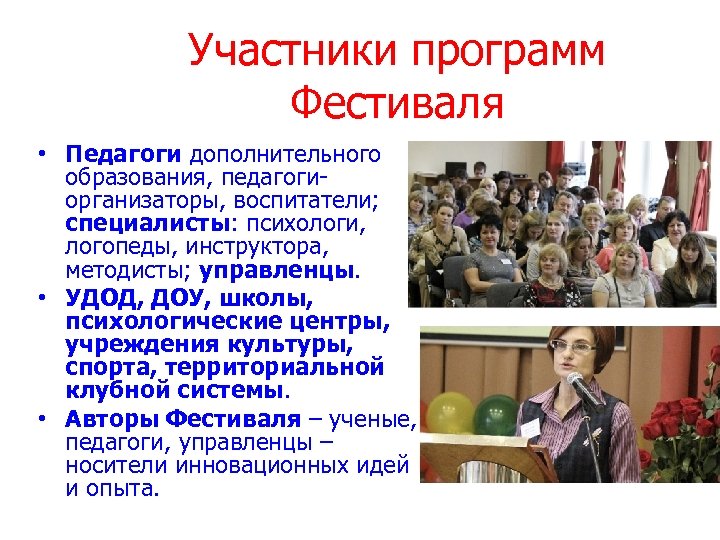 Участники программ Фестиваля

• Педагоги дополнительного образования, педагоги-организаторы, воспитатели; специалисты: психологи, логопеды, инструктора, методисты; управленцы.
• УДОД, ДОУ, школы, психологические центры, учреждения культуры, спорта, территориальной клубной системы.
• Авторы Фестиваля – ученые, педагоги, управленцы – носители инновационных идей и опыта.